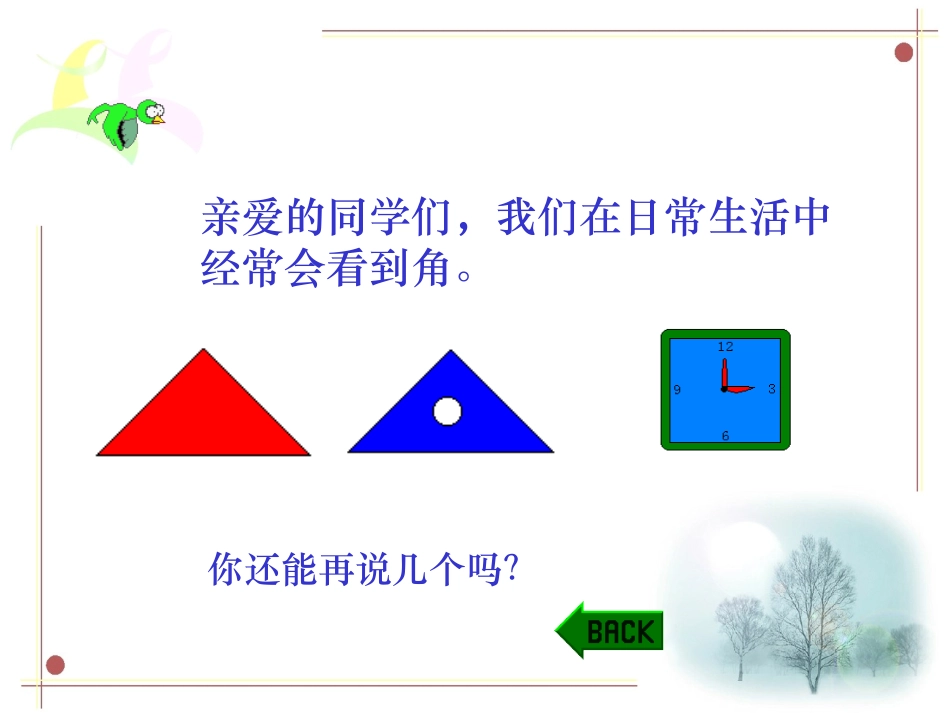 亲爱的同学们，我们在日常生活中经常会看到角。

12
9
3
6

你还能再说几个吗?

BACK